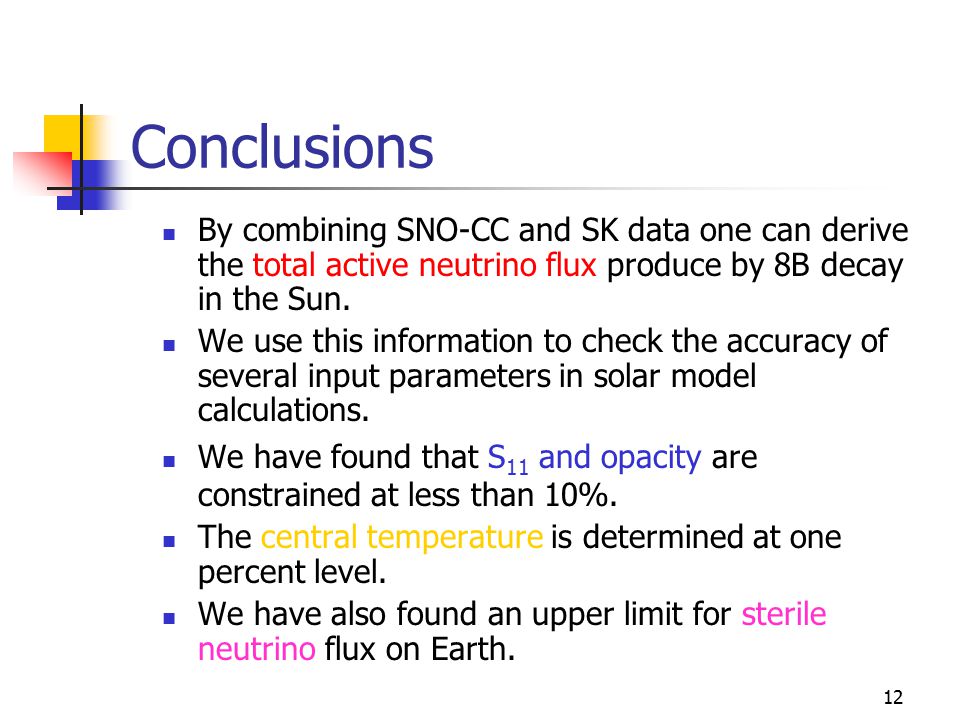 Conclusions

- By combining SNO-CC and SK data one can derive the total active neutrino flux produce by 8B decay in the Sun.
- We use this information to check the accuracy of several input parameters in solar model calculations.
- We have found that $S_{11}$ and opacity are constrained at less than 10%.
- The central temperature is determined at one percent level.
- We have also found an upper limit for sterile neutrino flux on Earth.

12